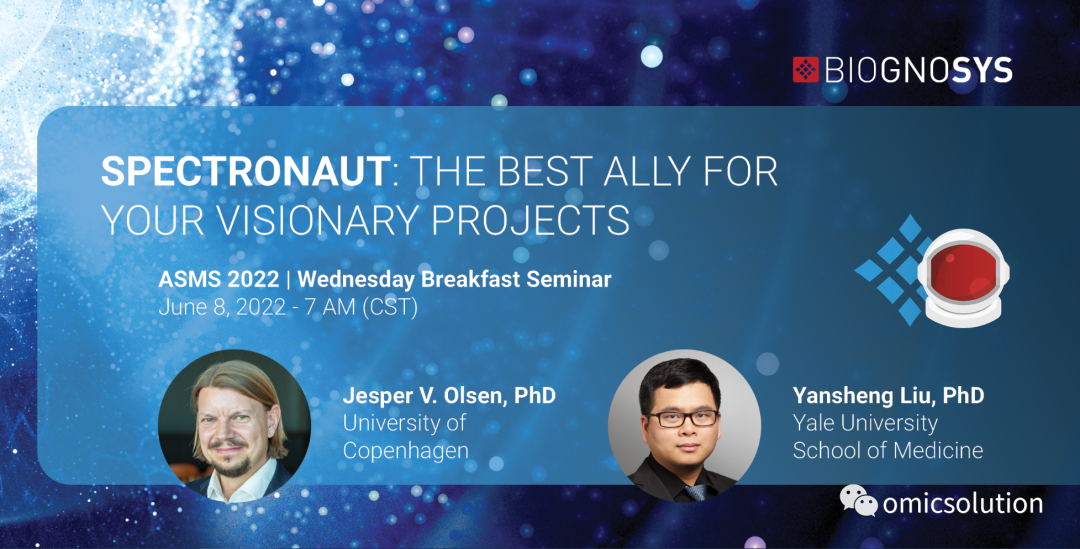 BIOGNOSYS

SPECTRONAUT: THE BEST ALLY FOR YOUR VISIONARY PROJECTS

ASMS 2022 | Wednesday Breakfast Seminar
June 8, 2022 - 7 AM (CST)

Jesper V. Olsen, PhD
University of
Copenhagen

Yansheng Liu, PhD
Yale University
School of Medicine

omicsolution